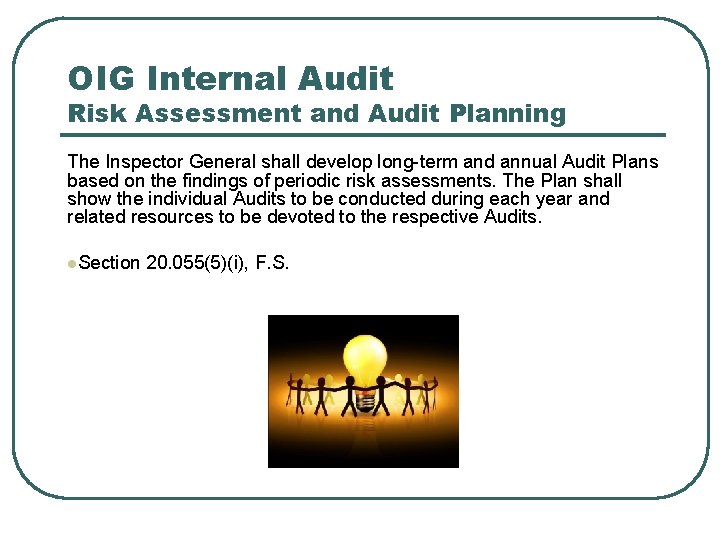 OIG Internal Audit
Risk Assessment and Audit Planning

The Inspector General shall develop long-term and annual Audit Plans based on the findings of periodic risk assessments. The Plan shall show the individual Audits to be conducted during each year and related resources to be devoted to the respective Audits.

Section 20.055(5)(i), F.S.